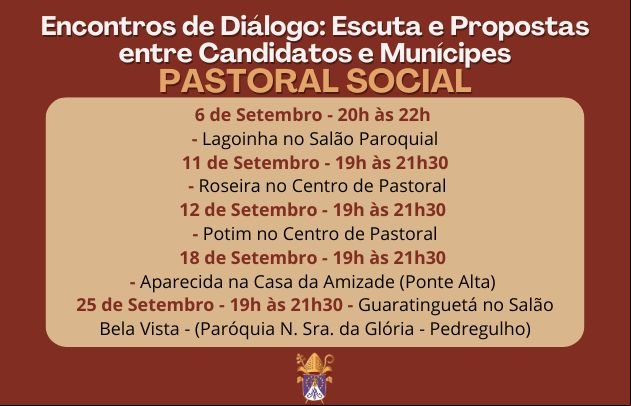 Encontros de Diálogo: Escuta e Propostas entre Candidatos e Munícipes

PASTORAL SOCIAL

6 de Setembro - 20h às 22h
- Lagoinha no Salão Paroquial
11 de Setembro - 19h às 21h30
- Roseira no Centro de Pastoral
12 de Setembro - 19h às 21h30
- Potim no Centro de Pastoral
18 de Setembro - 19h às 21h30
- Aparecida na Casa da Amizade (Ponte Alta)
25 de Setembro - 19h às 21h30 - Guaratinguetá no Salão Bela Vista - (Paróquia N. Sra. da Glória - Pedregulho)